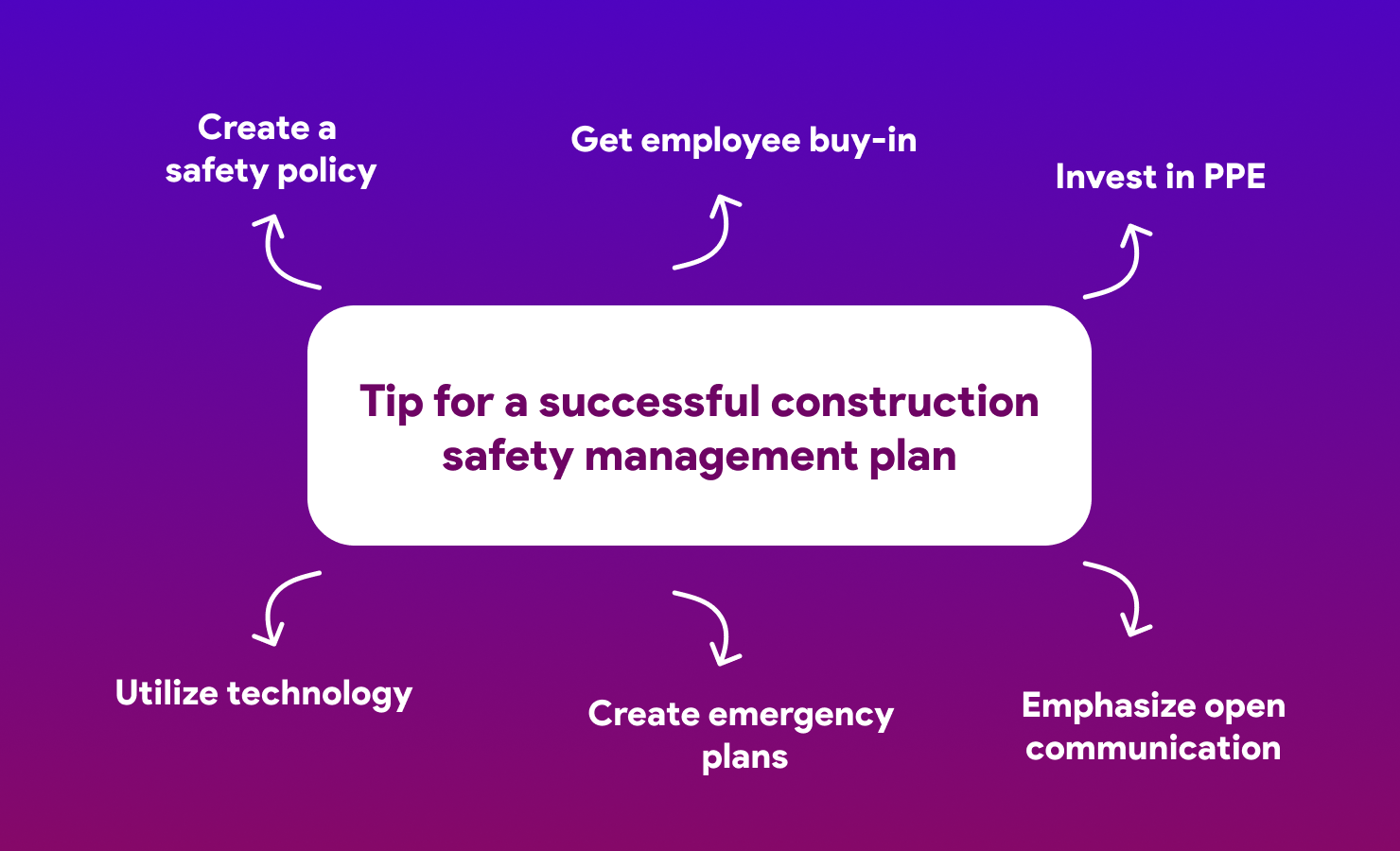 Create a safety policy

Get employee buy-in

Invest in PPE

Tip for a successful construction safety management plan

Utilize technology

Create emergency plans

Emphasize open communication